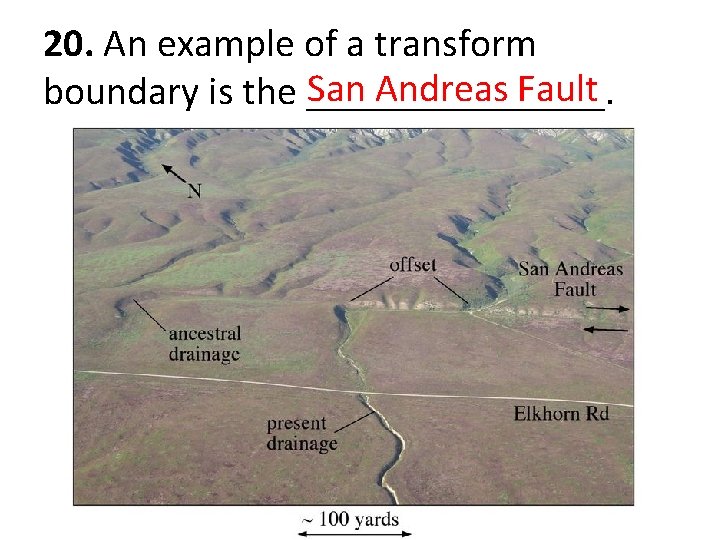 **20.** An example of a transform boundary is the San Andreas Fault.

N

offset

San Andreas Fault

ancestral drainage

Elkhorn Rd

present drainage

~ 100 yards